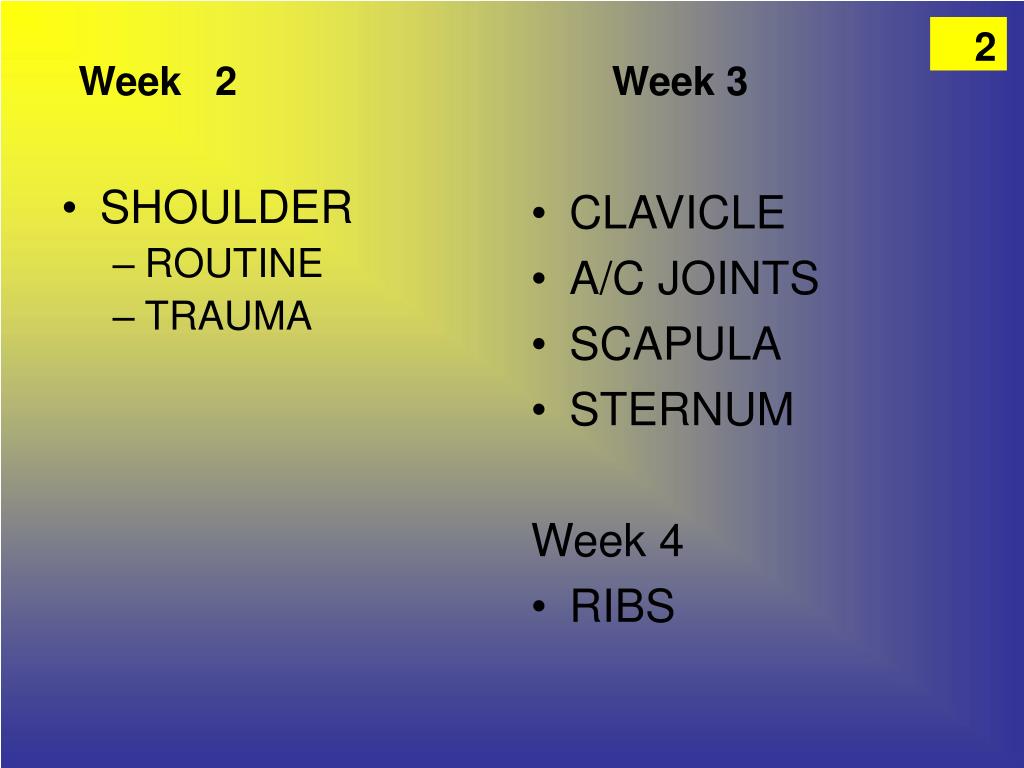 2

Week 2

• SHOULDER
– ROUTINE
– TRAUMA

Week 3

• CLAVICLE
• A/C JOINTS
• SCAPULA
• STERNUM

Week 4
• RIBS